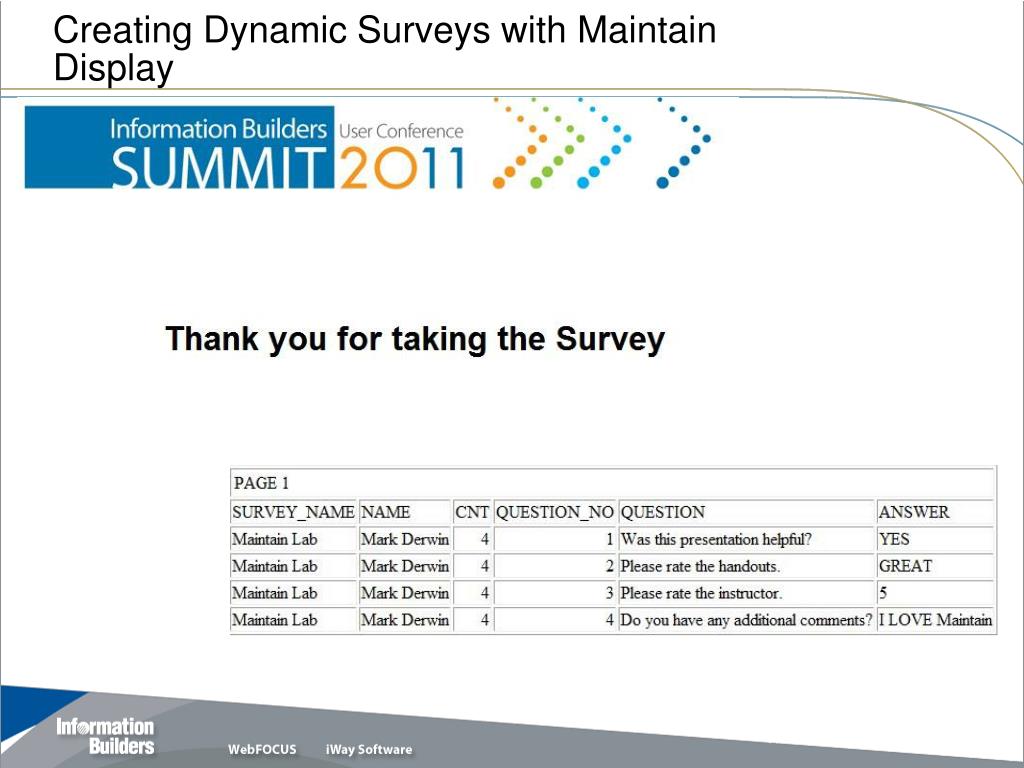 Creating Dynamic Surveys with Maintain Display

Information Builders User Conference
SUMMIT 2011

Thank you for taking the Survey

PAGE 1

| SURVEY_NAME | NAME | CNT | QUESTION_NO | QUESTION | ANSWER |
|---|---|---|---|---|---|
| Maintain Lab | Mark Derwin | 4 | 1 | Was this presentation helpful? | YES |
| Maintain Lab | Mark Derwin | 4 | 2 | Please rate the handouts. | GREAT |
| Maintain Lab | Mark Derwin | 4 | 3 | Please rate the instructor. | 5 |
| Maintain Lab | Mark Derwin | 4 | 4 | Do you have any additional comments? | I LOVE Maintain |

Information Builders
WebFOCUS
iWay Software